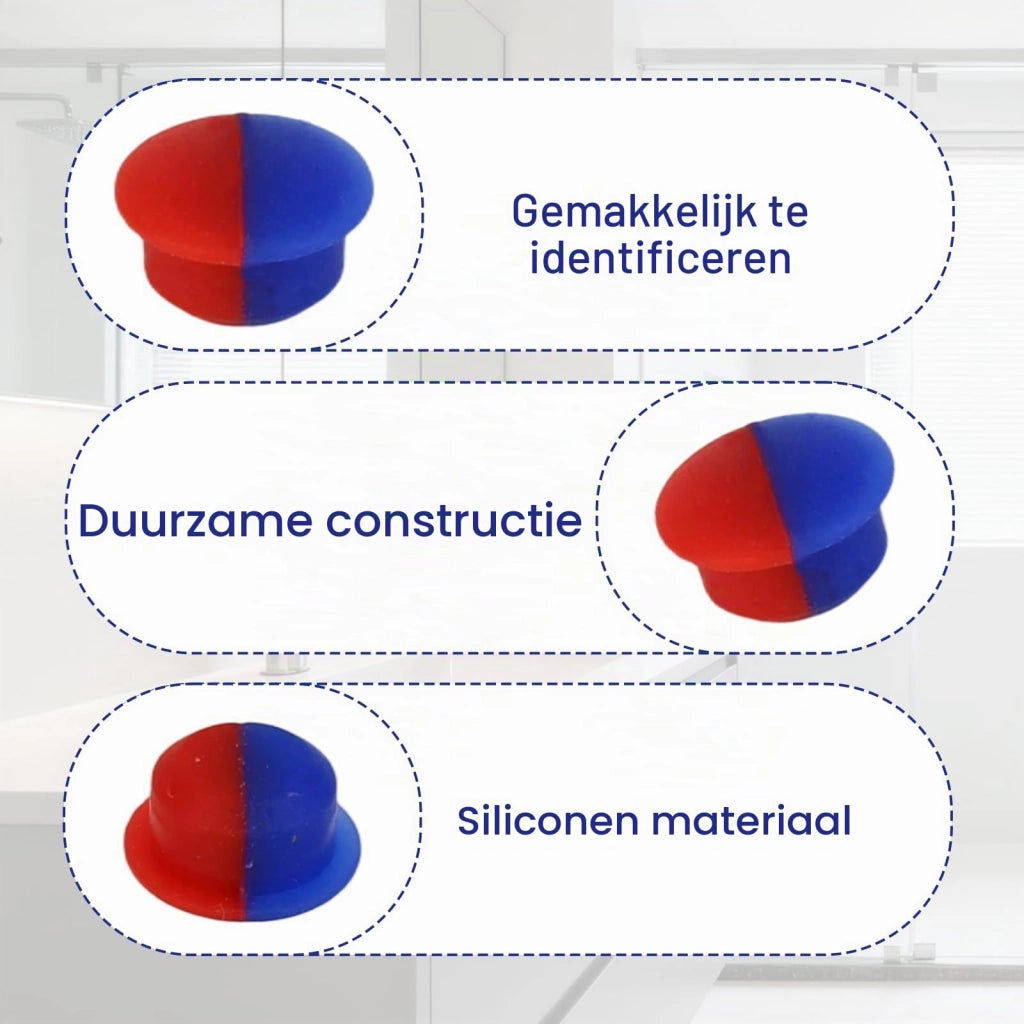 Gemakkelijk te identificeren

Duurzame constructie

Siliconen materiaal